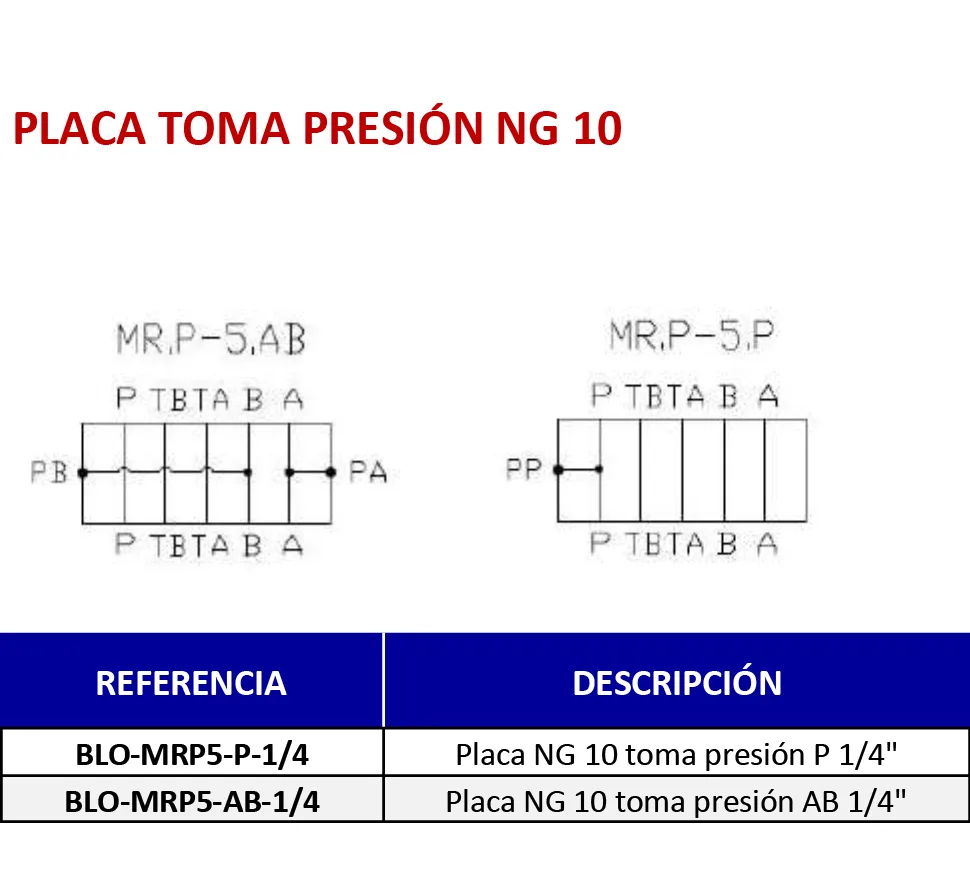 PLACA TOMA PRESIÓN NG 10

MR.P-5.AB

P TBTA B A

PB

PA

P TBTA B A

MR.P-5.P

P TBTA B A

PP

P TBTA B A

| REFERENCIA | DESCRIPCIÓN |
|---|---|
| BLO-MRP5-P-1/4 | Placa NG 10 toma presión P 1/4" |
| BLO-MRP5-AB-1/4 | Placa NG 10 toma presión AB 1/4" |